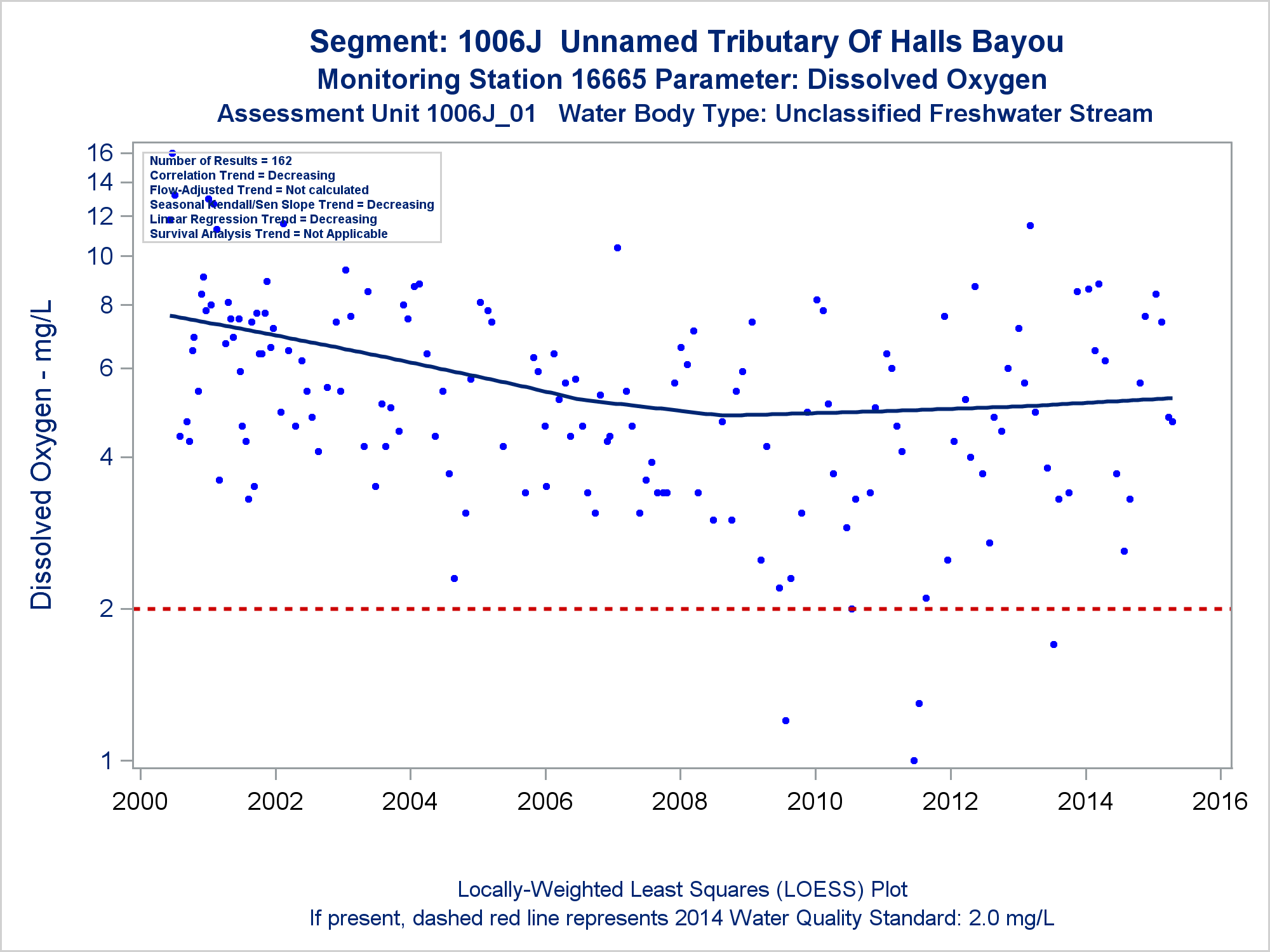 Segment: 1006J Unnamed Tributary Of Halls Bayou
Monitoring Station 16665 Parameter: Dissolved Oxygen
Assessment Unit 1006J_01 Water Body Type: Unclassified Freshwater Stream

Number of Results = 162
Correlation Trend = Decreasing
Flow-Adjusted Trend = Not calculated
Seasonal Kendall/Sen Slope Trend = Decreasing
Linear Regression Trend = Decreasing
Survival Analysis Trend = Not Applicable

Dissolved Oxygen - mg/L

16
14
12
10
8
6
4
2
1

2000
2002
2004
2006
2008
2010
2012
2014
2016

Locally-Weighted Least Squares (LOESS) Plot
If present, dashed red line represents 2014 Water Quality Standard: 2.0 mg/L